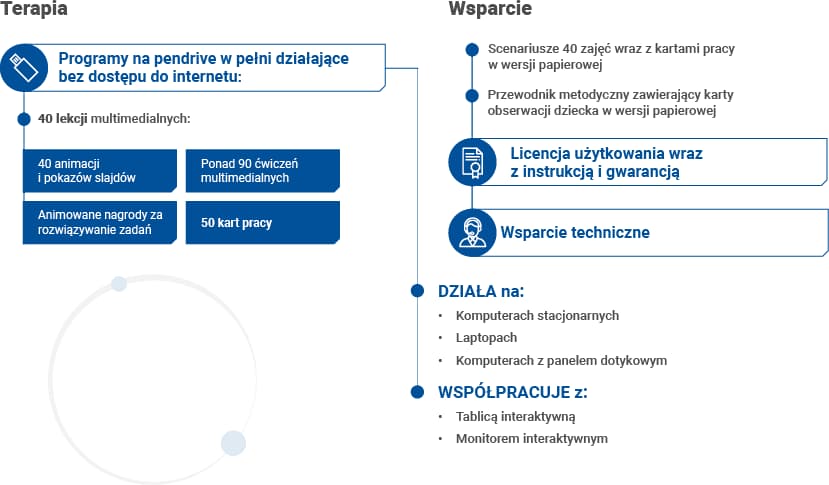 Terapia

Programy na pendrive w pełni działające bez dostępu do internetu:

40 lekcji multimedialnych:

40 animacji i pokazów slajdów

Ponad 90 ćwiczeń multimedialnych

Animowane nagrody za rozwiązywanie zadań

50 kart pracy

Wsparcie

Scenariusze 40 zajęć wraz z kartami pracy w wersji papierowej

Przewodnik metodyczny zawierający karty obserwacji dziecka w wersji papierowej

Licencja użytkowania wraz z instrukcją i gwarancją

Wsparcie techniczne

DZIAŁA na:

• Komputerach stacjonarnych
• Laptopach
• Komputerach z panelem dotykowym

WSPÓŁPRACUJE z:

• Tablicą interaktywną
• Monitorem interaktywnym